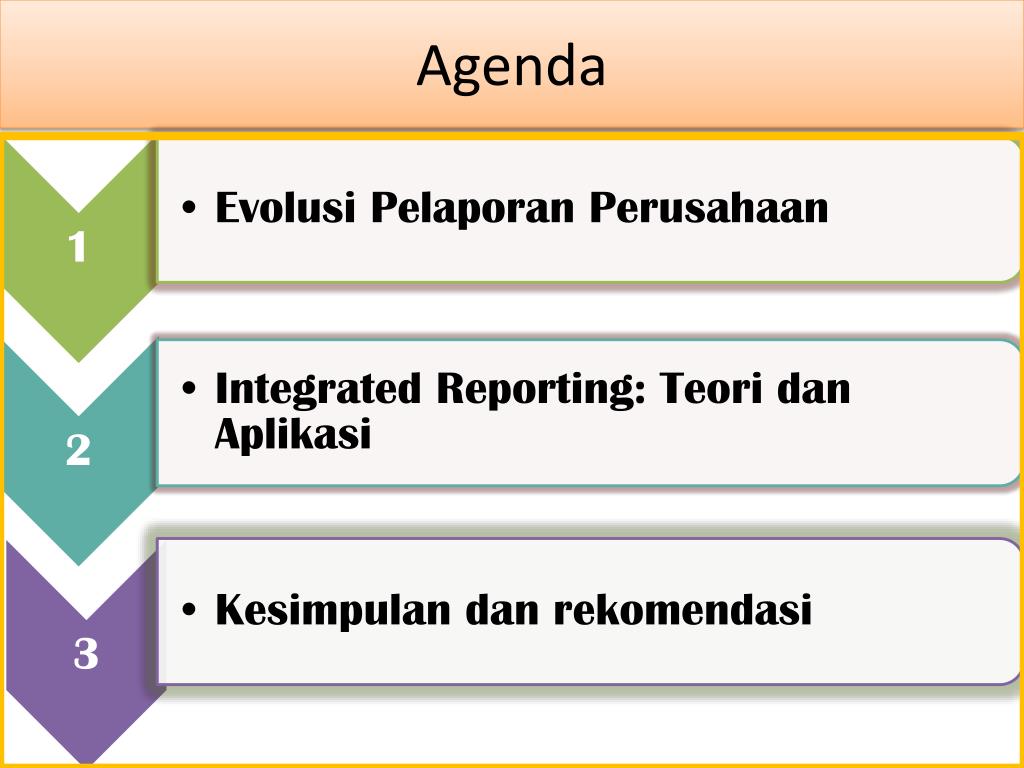 Agenda

1

• Evolusi Pelaporan Perusahaan

2

• Integrated Reporting: Teori dan Aplikasi

3

• Kesimpulan dan rekomendasi